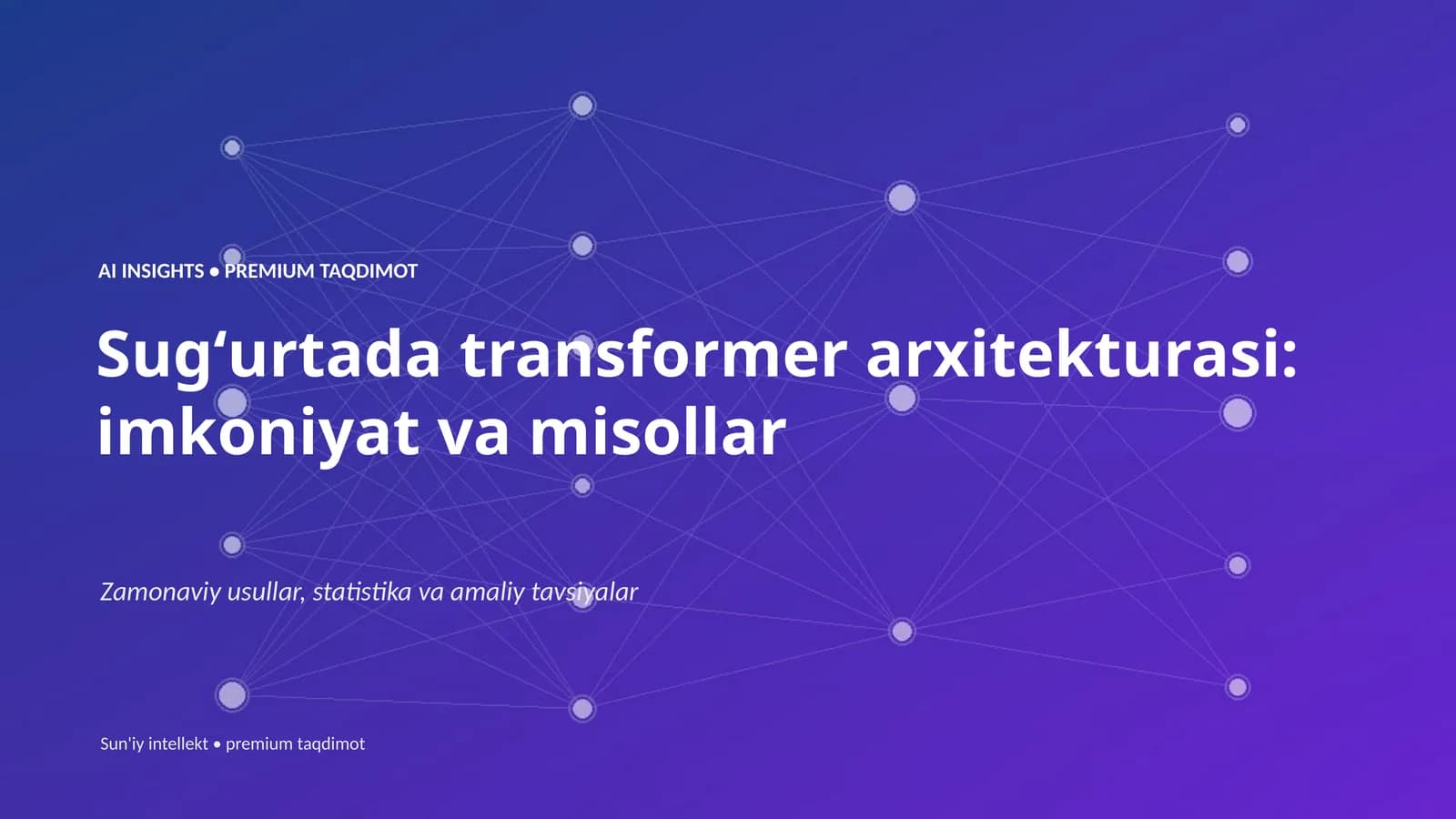 AI INSIGHTS • PREMIUM TAQDIMOT

Sug‘urtada transformer arxitekturasi: imkoniyat va misollar

Zamonaviy usullar, statistika va amaliy tavsiyalar

Sun'iy intellekt • premium taqdimot